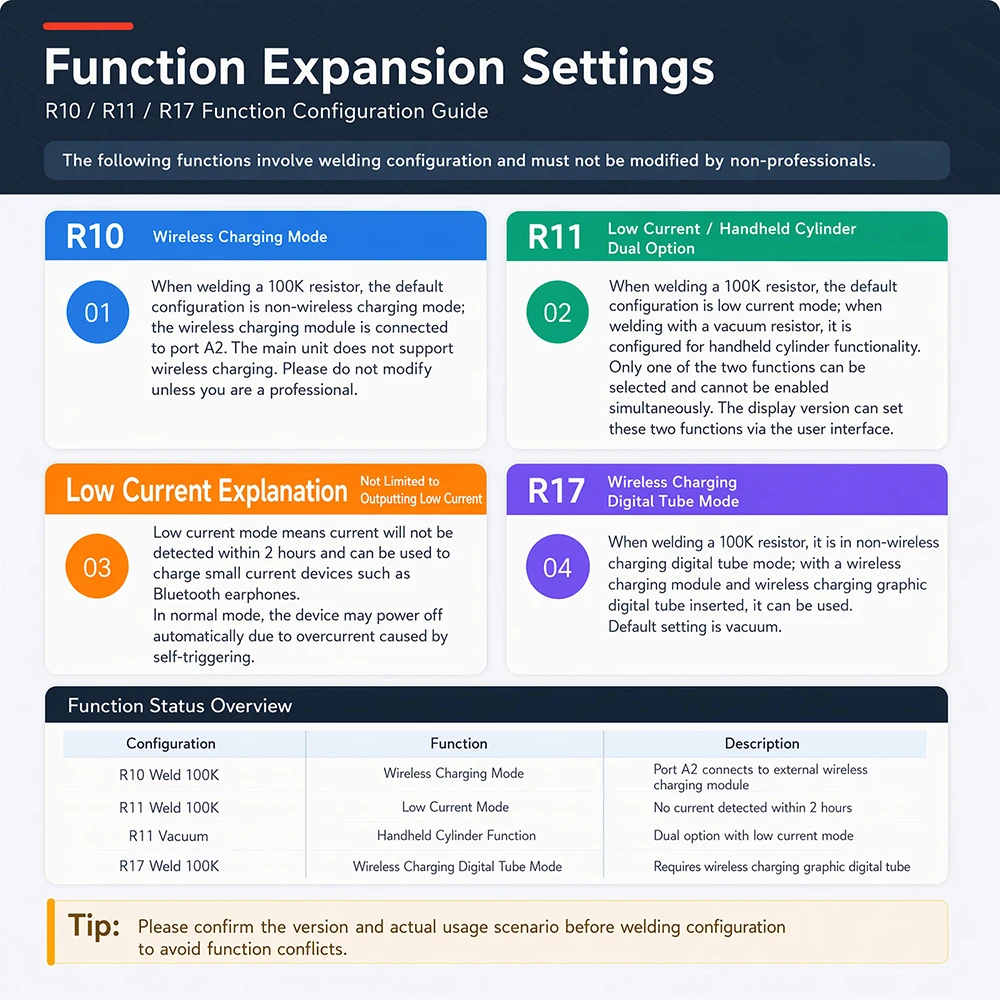 Function Expansion Settings

R10 / R11 / R17 Function Configuration Guide

The following functions involve welding configuration and must not be modified by non-professionals.

R10 Wireless Charging Mode

01

When welding a 100K resistor, the default configuration is non-wireless charging mode; the wireless charging module is connected to port A2. The main unit does not support wireless charging. Please do not modify unless you are a professional.

R11 Low Current / Handheld Cylinder Dual Option

02

When welding a 100K resistor, the default configuration is low current mode; when welding with a vacuum resistor, it is configured for handheld cylinder functionality. Only one of the two functions can be selected and cannot be enabled simultaneously. The display version can set these two functions via the user interface.

Low Current Explanation Not Limited to Outputting Low Current

03

Low current mode means current will not be detected within 2 hours and can be used to charge small current devices such as Bluetooth earphones.
In normal mode, the device may power off automatically due to overcurrent caused by self-triggering.

R17 Wireless Charging Digital Tube Mode

04

When welding a 100K resistor, it is in non-wireless charging digital tube mode; with a wireless charging module and wireless charging graphic digital tube inserted, it can be used.
Default setting is vacuum.

Function Status Overview

| Configuration | Function | Description |
|---|---|---|
| R10 Weld 100K | Wireless Charging Mode | Port A2 connects to external wireless charging module |
| R11 Weld 100K | Low Current Mode | No current detected within 2 hours |
| R11 Vacuum | Handheld Cylinder Function | Dual option with low current mode |
| R17 Weld 100K | Wireless Charging Digital Tube Mode | Requires wireless charging graphic digital tube |

Tip: Please confirm the version and actual usage scenario before welding configuration to avoid function conflicts.